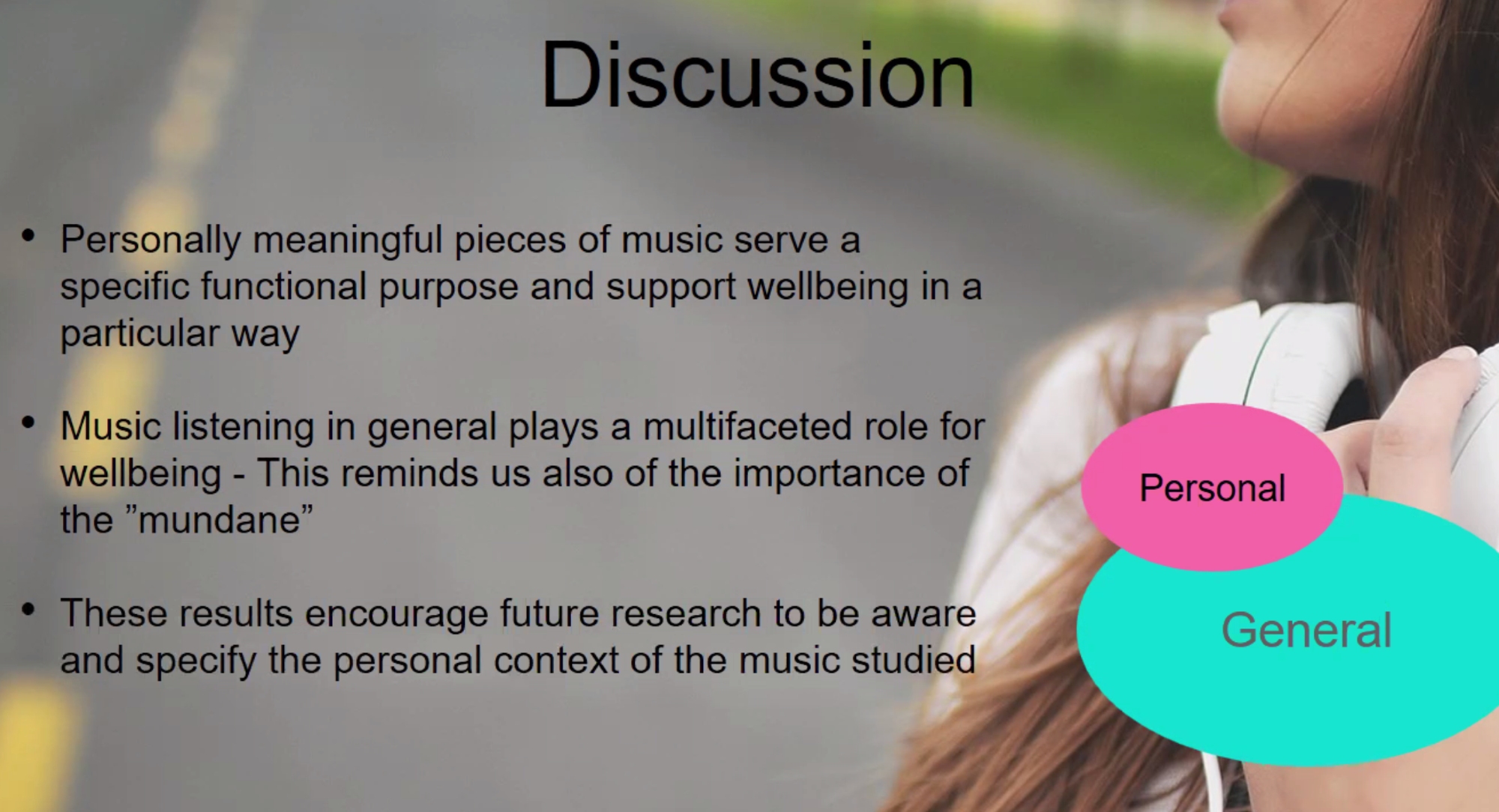 Discussion

• Personally meaningful pieces of music serve a specific functional purpose and support wellbeing in a particular way

• Music listening in general plays a multifaceted role for wellbeing - This reminds us also of the importance of the ”mundane”

• These results encourage future research to be aware and specify the personal context of the music studied

Personal

General